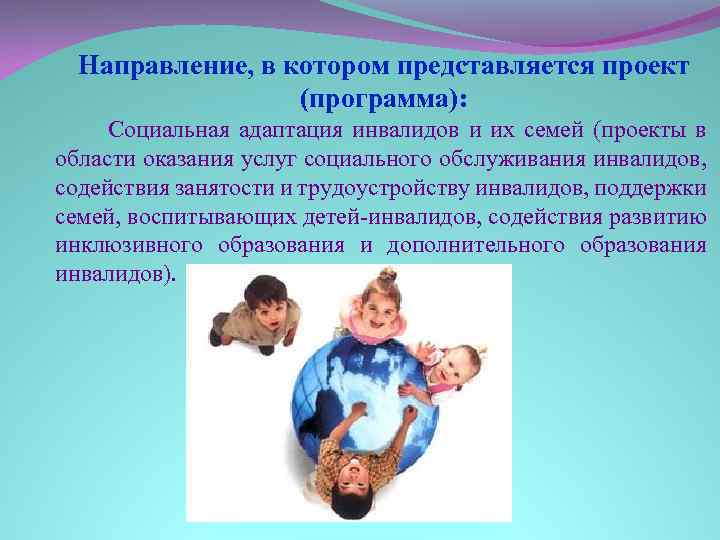 Направление, в котором представляется проект (программа):

Социальная адаптация инвалидов и их семей (проекты в области оказания услуг социального обслуживания инвалидов, содействия занятости и трудоустройству инвалидов, поддержки семей, воспитывающих детей-инвалидов, содействия развитию инклюзивного образования и дополнительного образования инвалидов).